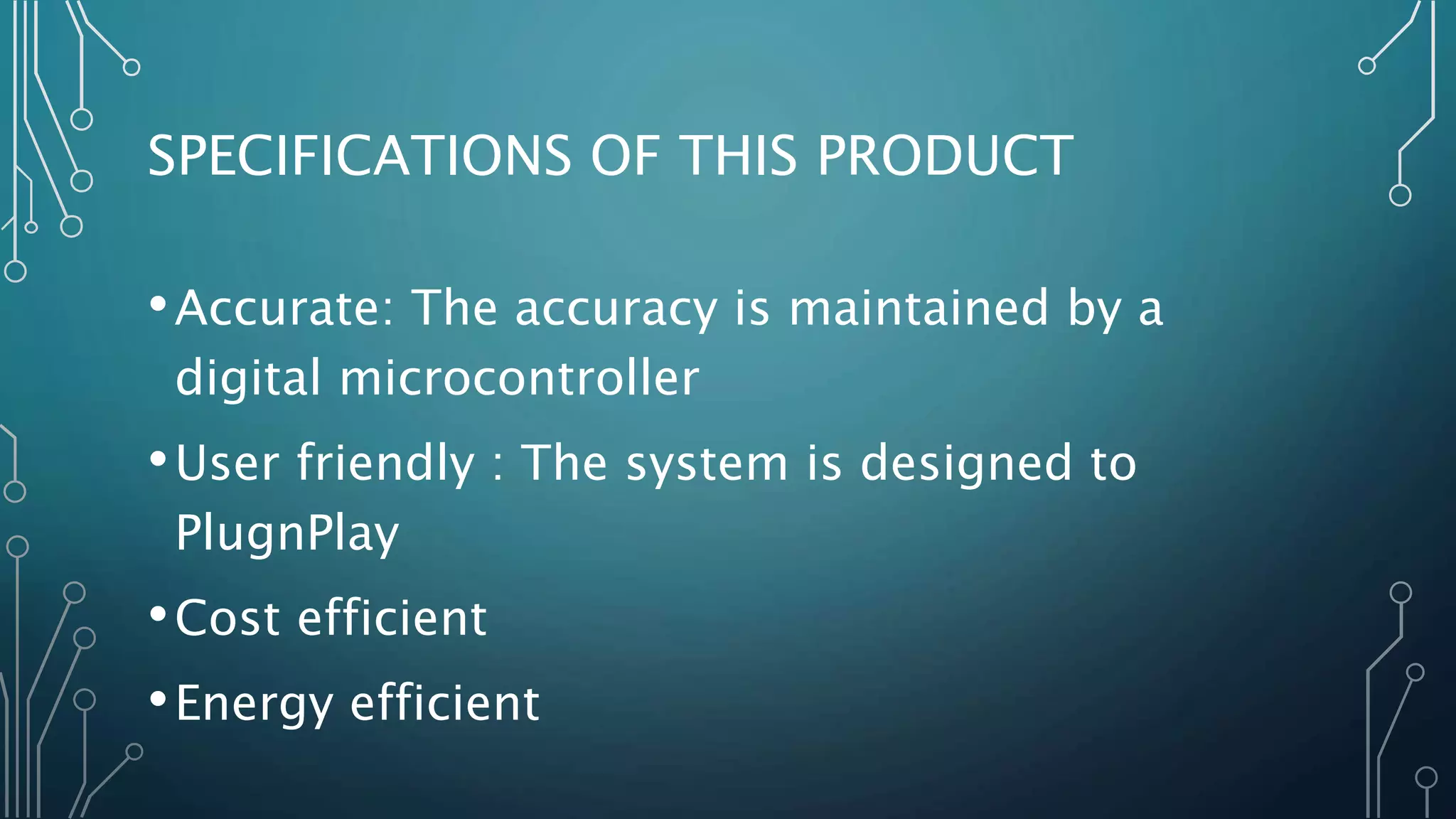 SPECIFICATIONS OF THIS PRODUCT

• Accurate: The accuracy is maintained by a digital microcontroller
• User friendly : The system is designed to PlugnPlay
• Cost efficient
• Energy efficient